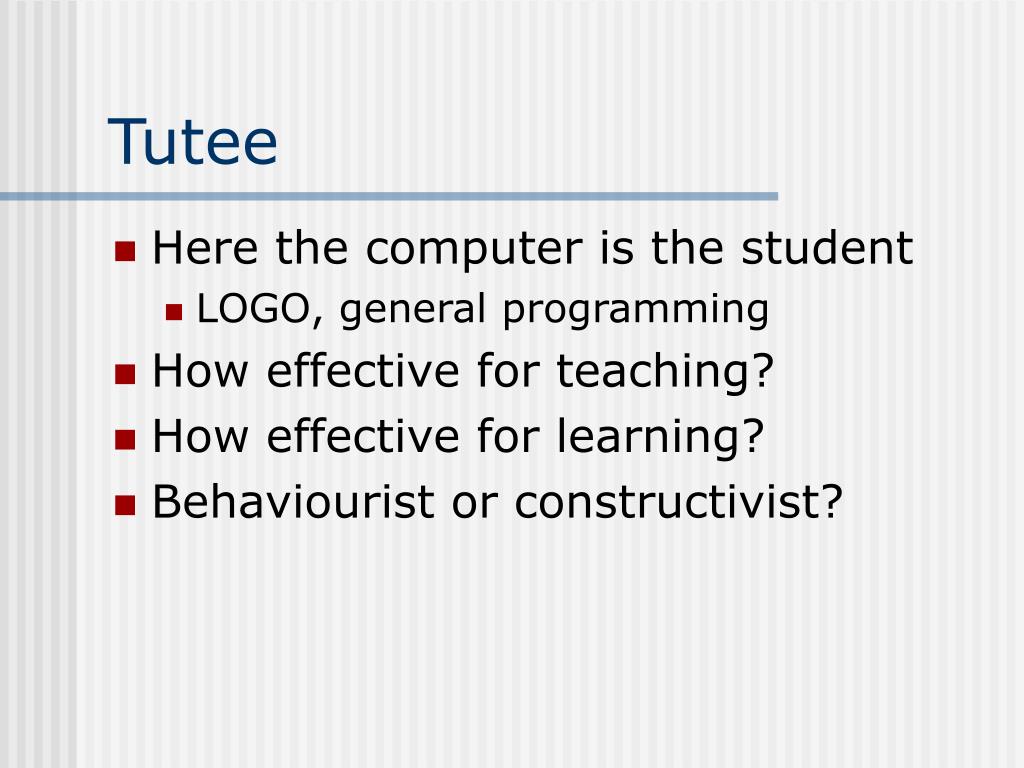 Tutee

- Here the computer is the student
  - LOGO, general programming
- How effective for teaching?
- How effective for learning?
- Behaviourist or constructivist?